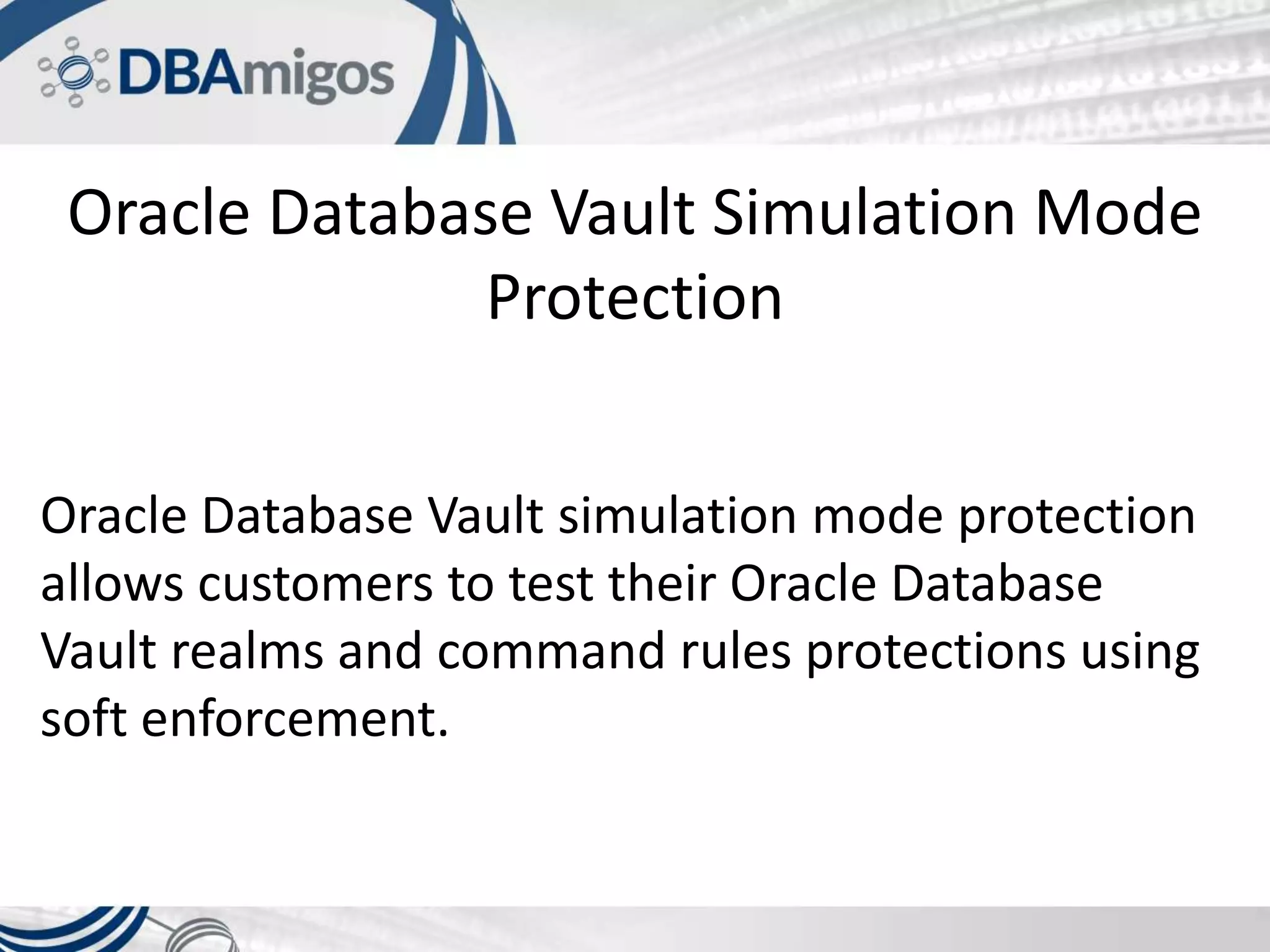 DBAmigos

Oracle Database Vault Simulation Mode Protection

Oracle Database Vault simulation mode protection allows customers to test their Oracle Database Vault realms and command rules protections using soft enforcement.